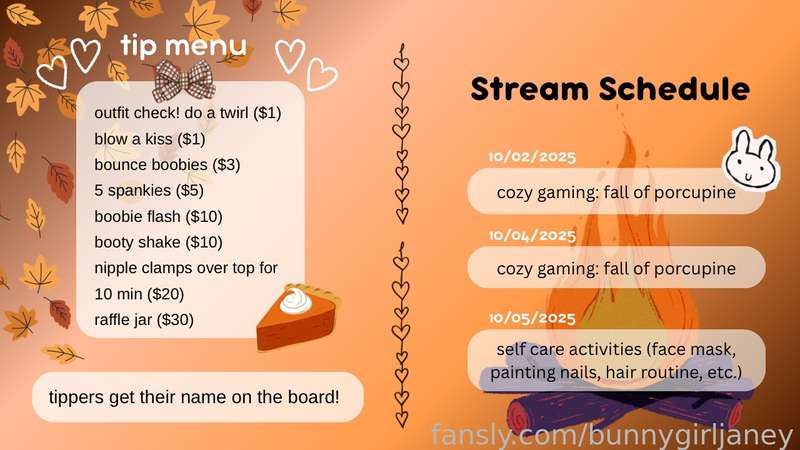 tip menu

outfit check! do a twirl ($1)
blow a kiss ($1)
bounce boobies ($3)
5 spankies ($5)
boobie flash ($10)
booty shake ($10)
nipple clamps over top for 10 min ($20)
raffle jar ($30)

tippers get their name on the board!

Stream Schedule

10/02/2025
cozy gaming: fall of porcupine

10/04/2025
cozy gaming: fall of porcupine

10/05/2025
self care activities (face mask, painting nails, hair routine, etc.)

fansly.com/bunnygirljaney